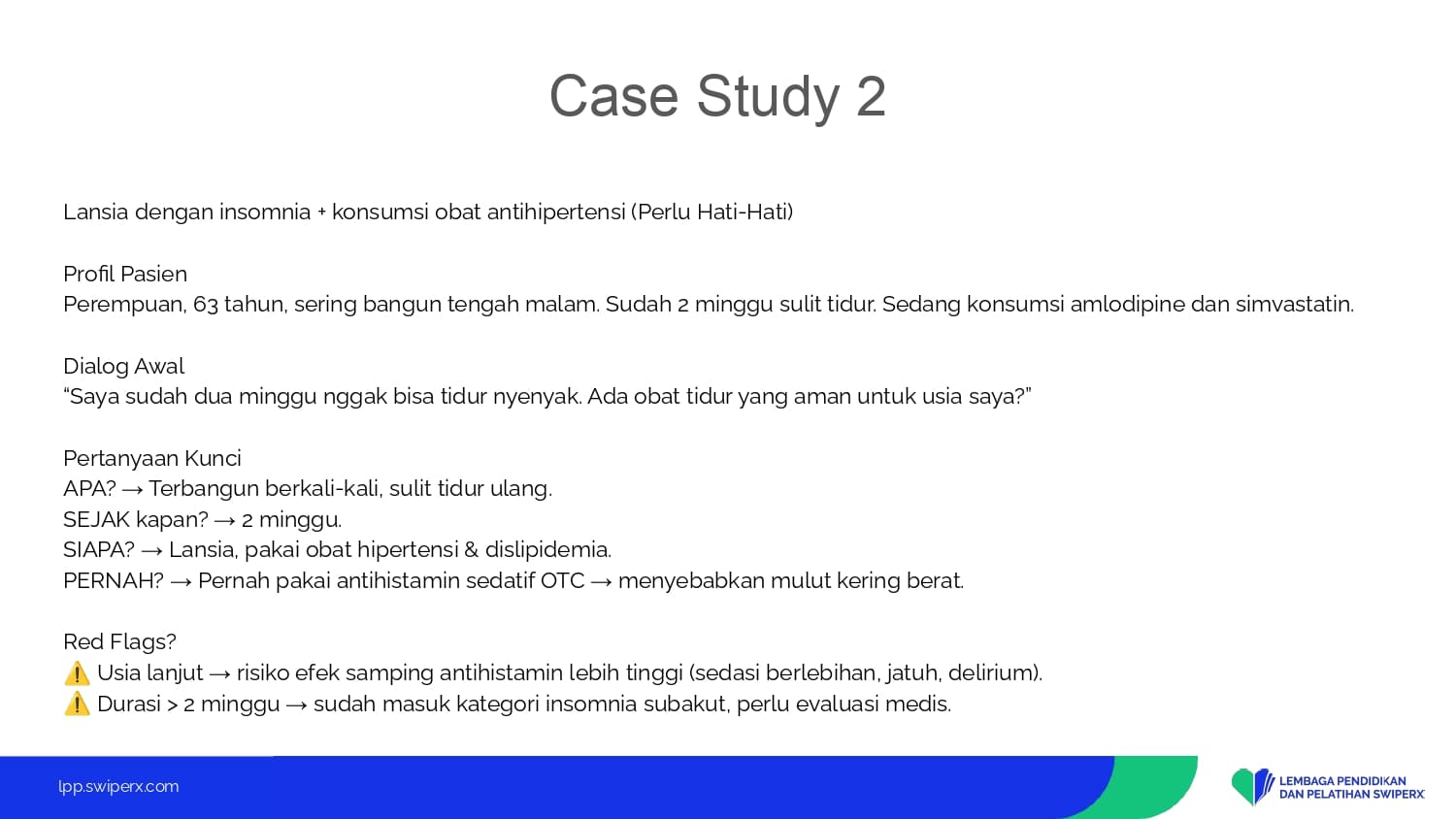 Case Study 2

Lansia dengan insomnia + konsumsi obat antihipertensi (Perlu Hati-Hati)

Profil Pasien
Perempuan, 63 tahun, sering bangun tengah malam. Sudah 2 minggu sulit tidur. Sedang konsumsi amlodipine dan simvastatin.

Dialog Awal
“Saya sudah dua minggu nggak bisa tidur nyenyak. Ada obat tidur yang aman untuk usia saya?”

Pertanyaan Kunci
APA? → Terbangun berkali-kali, sulit tidur ulang.
SEJAK kapan? → 2 minggu.
SIAPA? → Lansia, pakai obat hipertensi & dislipidemia.
PERNAH? → Pernah pakai antihistamin sedatif OTC → menyebabkan mulut kering berat.

Red Flags?
⚠️ Usia lanjut → risiko efek samping antihistamin lebih tinggi (sedasi berlebihan, jatuh, delirium).
⚠️ Durasi > 2 minggu → sudah masuk kategori insomnia subakut, perlu evaluasi medis.

lpp.swiperx.com

LEMBAGA PENDIDIKAN DAN PELATIHAN SWIPERX